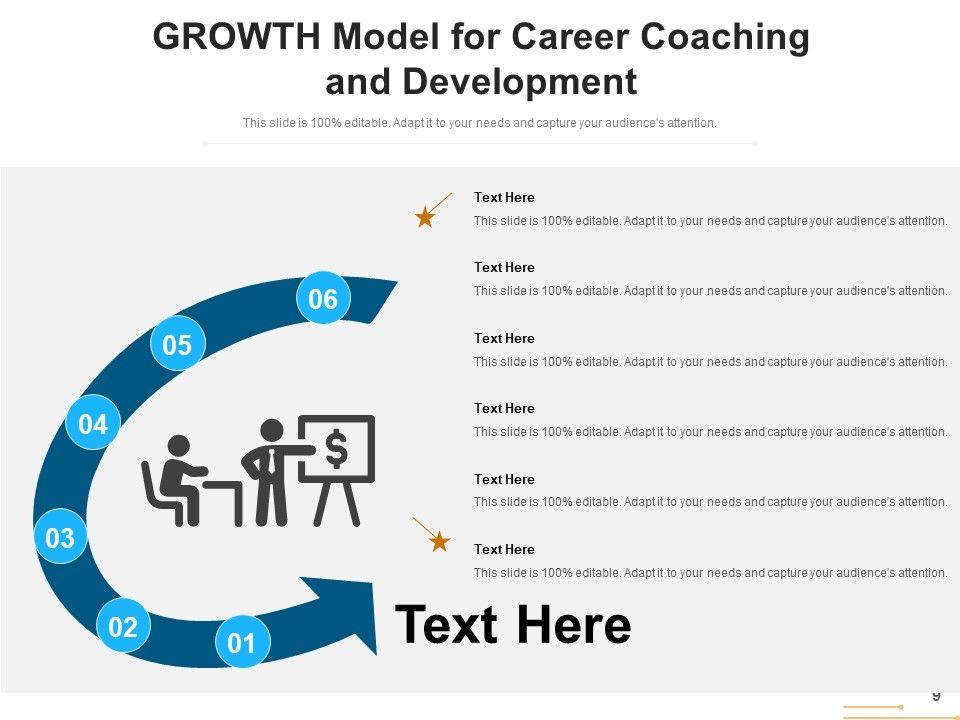 GROWTH Model for Career Coaching and Development

This slide is 100% editable. Adapt it to your needs and capture your audience's attention.

06

05

04

03

02

01

$

Text Here

This slide is 100% editable. Adapt it to your needs and capture your audience's attention.

Text Here

This slide is 100% editable. Adapt it to your needs and capture your audience's attention.

Text Here

This slide is 100% editable. Adapt it to your needs and capture your audience's attention.

Text Here

This slide is 100% editable. Adapt it to your needs and capture your audience's attention.

Text Here

This slide is 100% editable. Adapt it to your needs and capture your audience's attention.

Text Here

This slide is 100% editable. Adapt it to your needs and capture your audience's attention.

Text Here

9